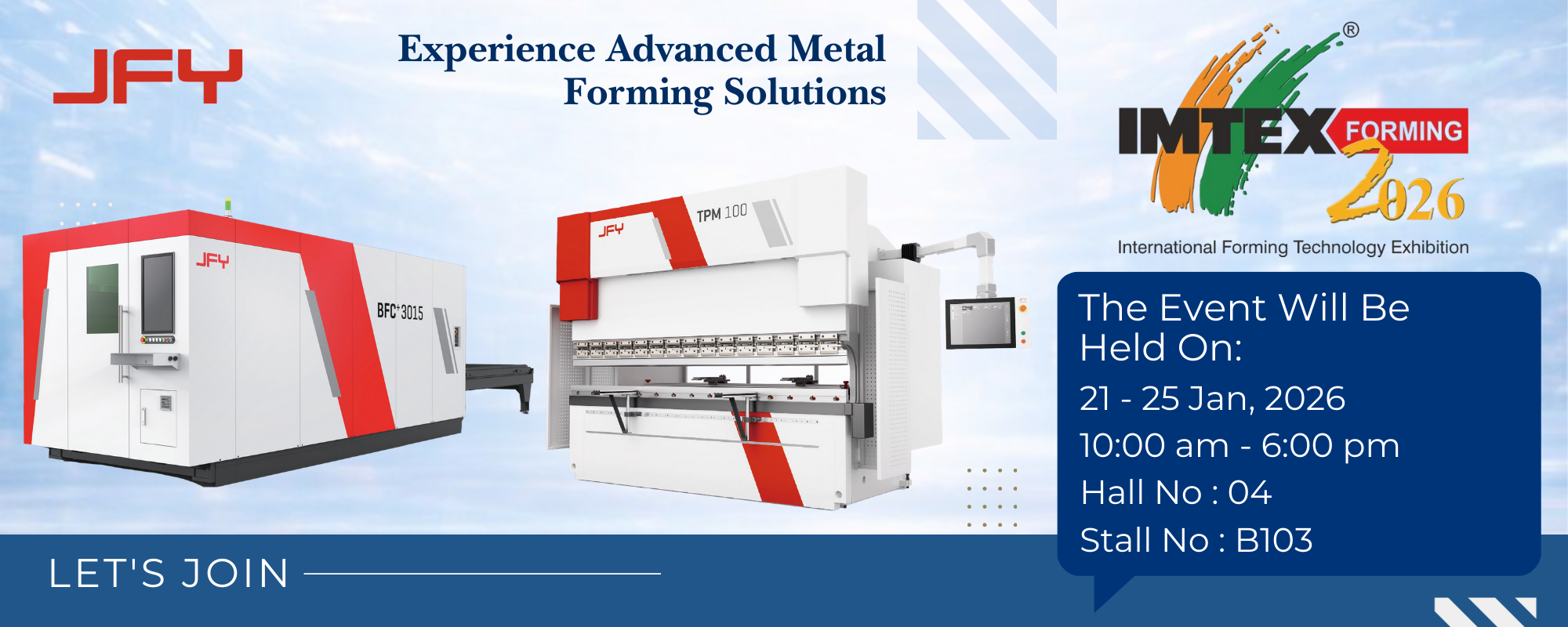 JFY

Experience Advanced Metal Forming Solutions

IMTEX FORMING 2026 ®

International Forming Technology Exhibition

JFY

BFC⁺3015

JFY

TPM 100

The Event Will Be Held On:

21 - 25 Jan, 2026

10:00 am - 6:00 pm

Hall No : 04

Stall No : B103

LET'S JOIN